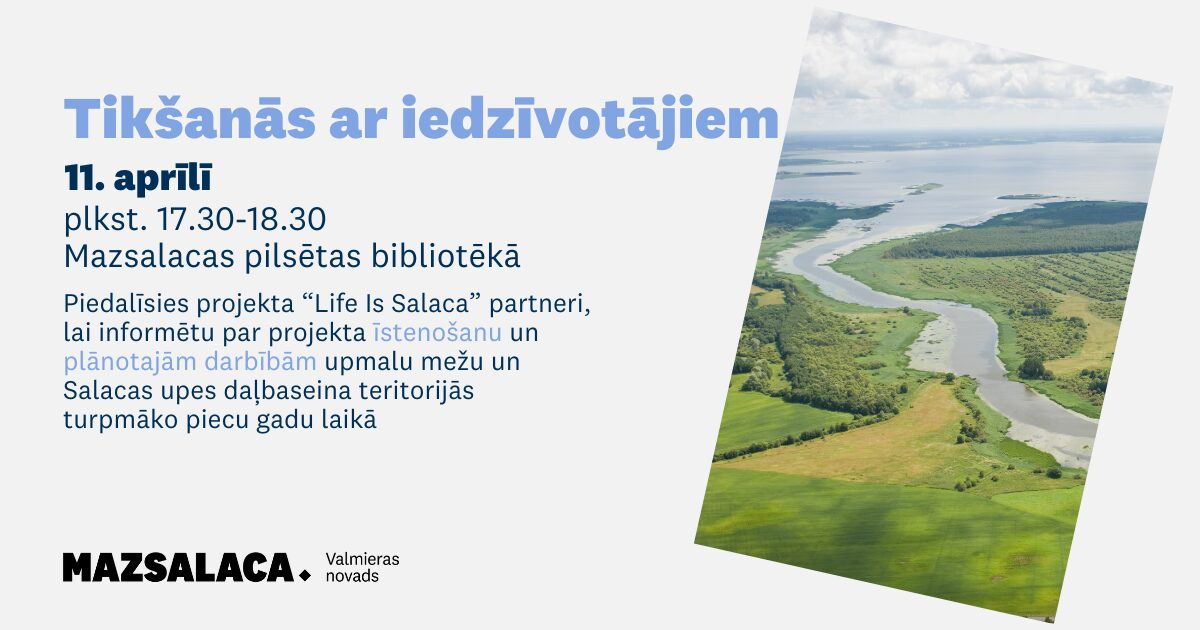 Tikšanās ar iedzīvotājiem

11. aprīlī
plkst. 17.30-18.30
Mazsalacas pilsētas bibliotēkā

Piedalīsies projekta “Life Is Salaca” partneri, lai informētu par projekta īstenošanu un plānotajām darbībām upmalu mežu un Salacas upes daļbaseina teritorijās turpmāko piecu gadu laikā

MAZSALACA. Valmieras novads